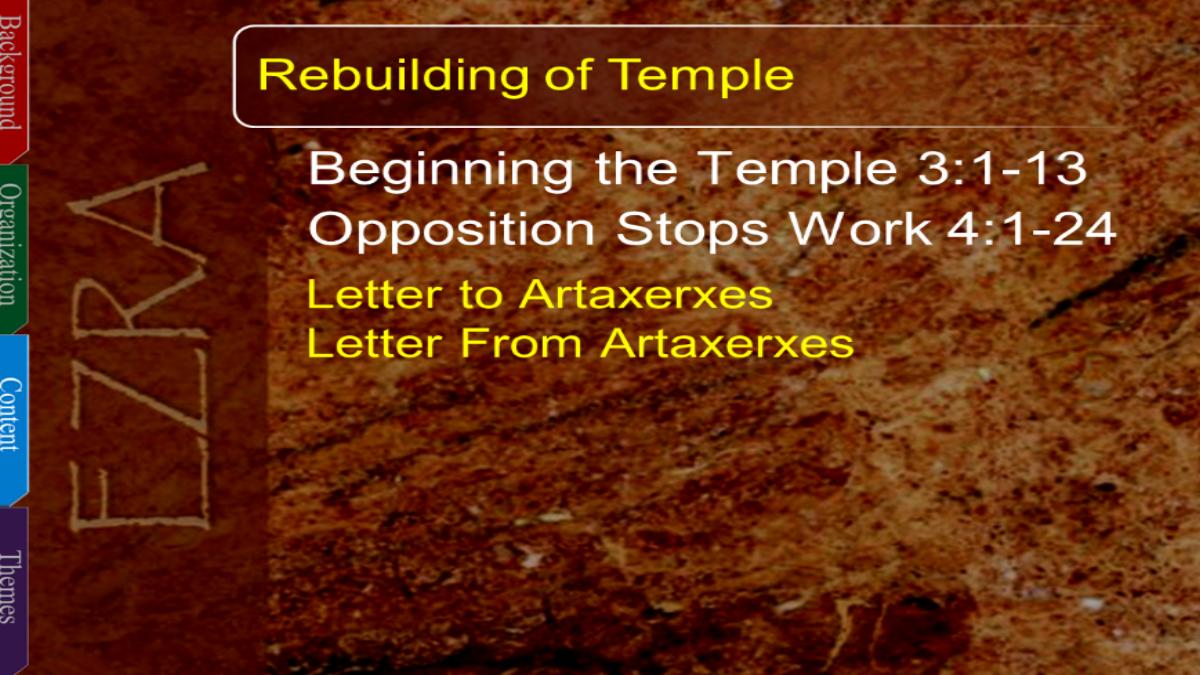 Background
Organization
Content
Themes

EZRA

Rebuilding of Temple

Beginning the Temple 3:1-13
Opposition Stops Work 4:1-24
Letter to Artaxerxes
Letter From Artaxerxes